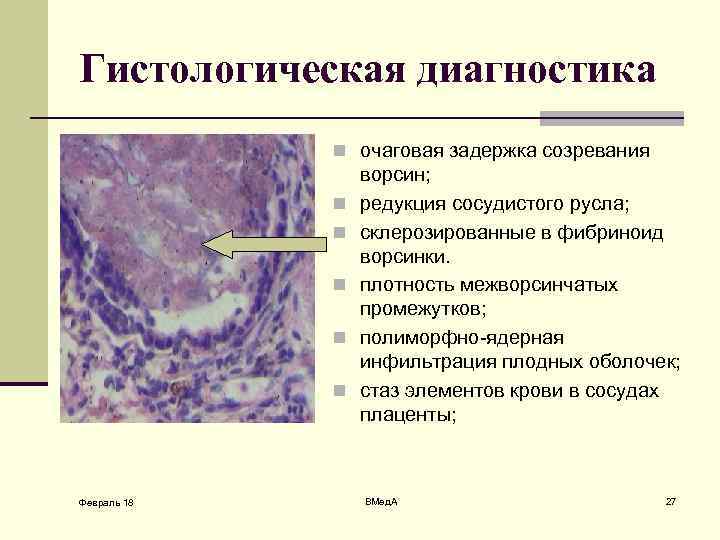 Гистологическая диагностика

- очаговая задержка созревания ворсин;
- редукция сосудистого русла;
- склерозированные в фибриноид ворсинки.
- плотность межворсинчатых промежутков;
- полиморфно-ядерная инфильтрация плодных оболочек;
- стаз элементов крови в сосудах плаценты;

Февраль 18

ВМедА

27